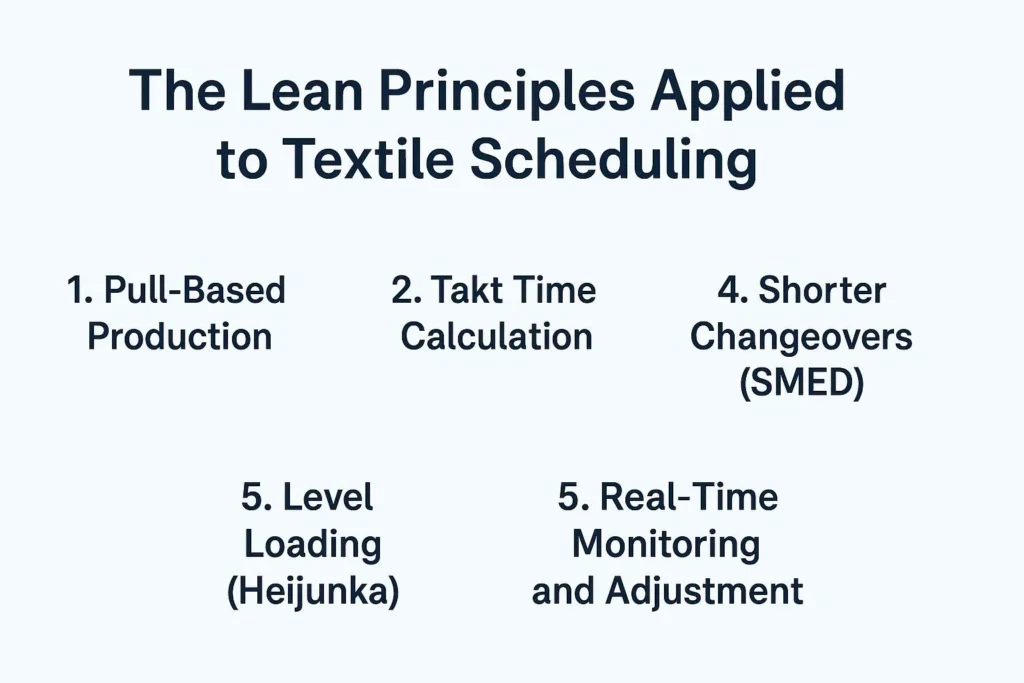 The Lean Principles Applied to Textile Scheduling

1. Pull-Based Production

2. Takt Time Calculation

4. Shorter Changeovers (SMED)

5. Level Loading (Heijunka)

5. Real-Time Monitoring and Adjustment